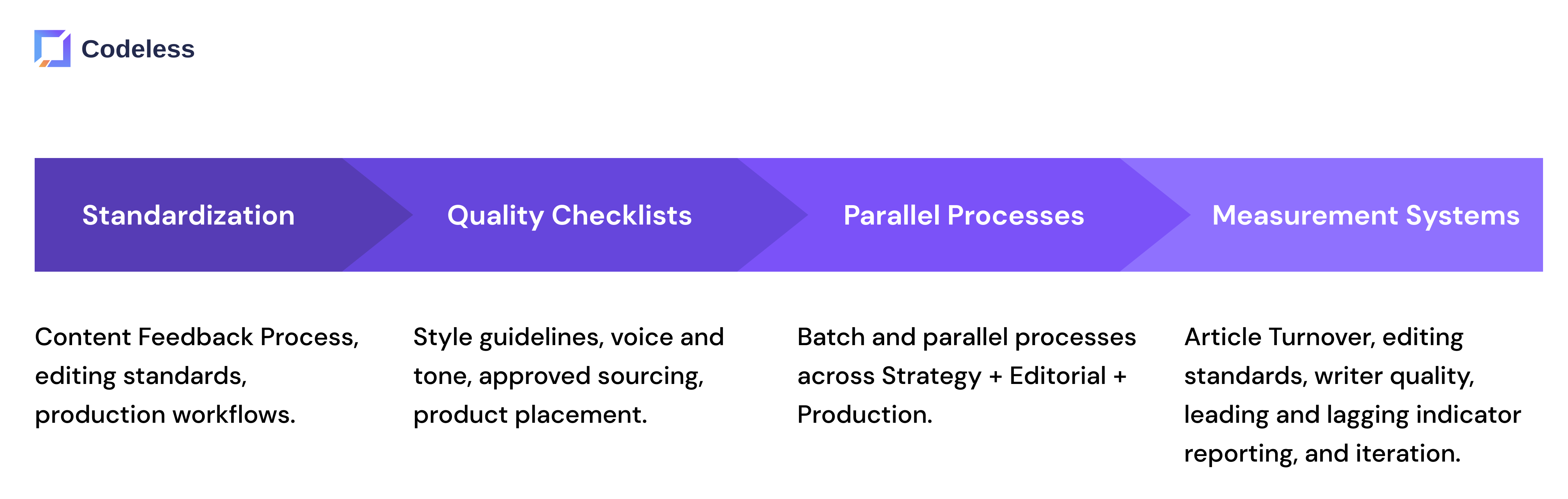 Codeless

Standardization

Content Feedback Process, editing standards, production workflows.

Quality Checklists

Style guidelines, voice and tone, approved sourcing, product placement.

Parallel Processes

Batch and parallel processes across Strategy + Editorial + Production.

Measurement Systems

Article Turnover, editing standards, writer quality, leading and lagging indicator reporting, and iteration.